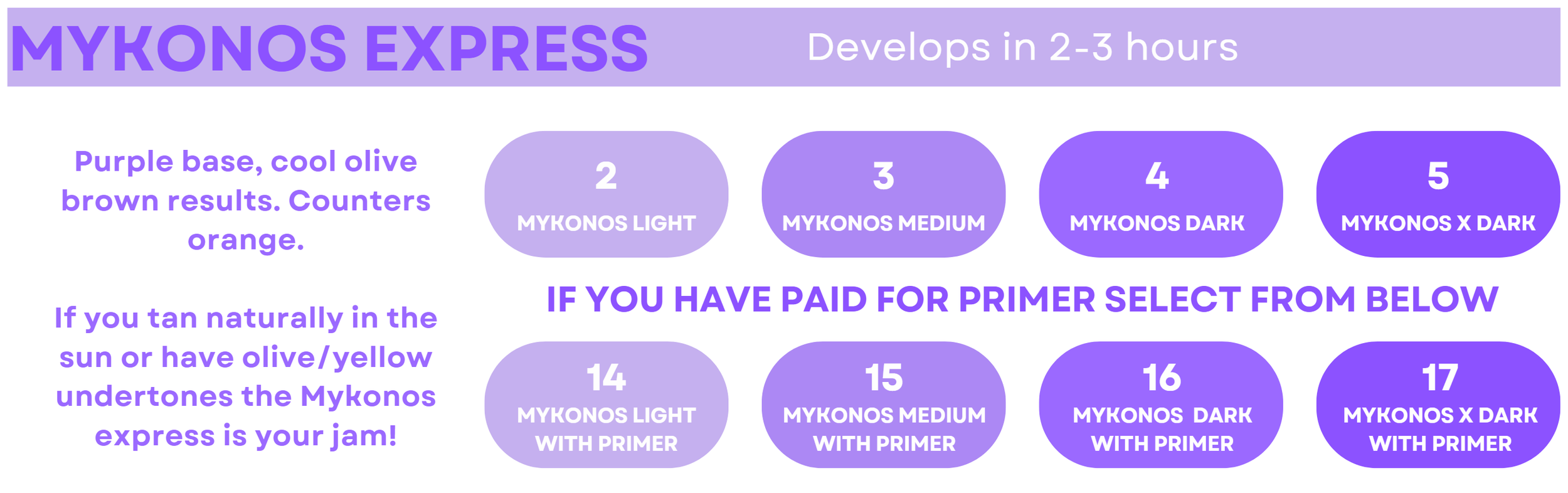 MYKONOS EXPRESS

Develops in 2-3 hours

Purple base, cool olive brown results. Counters orange.

If you tan naturally in the sun or have olive/yellow undertones the Mykonos express is your jam!

2
MYKONOS LIGHT

3
MYKONOS MEDIUM

4
MYKONOS DARK

5
MYKONOS X DARK

IF YOU HAVE PAID FOR PRIMER SELECT FROM BELOW

14
MYKONOS LIGHT WITH PRIMER

15
MYKONOS MEDIUM WITH PRIMER

16
MYKONOS DARK WITH PRIMER

17
MYKONOS X DARK WITH PRIMER